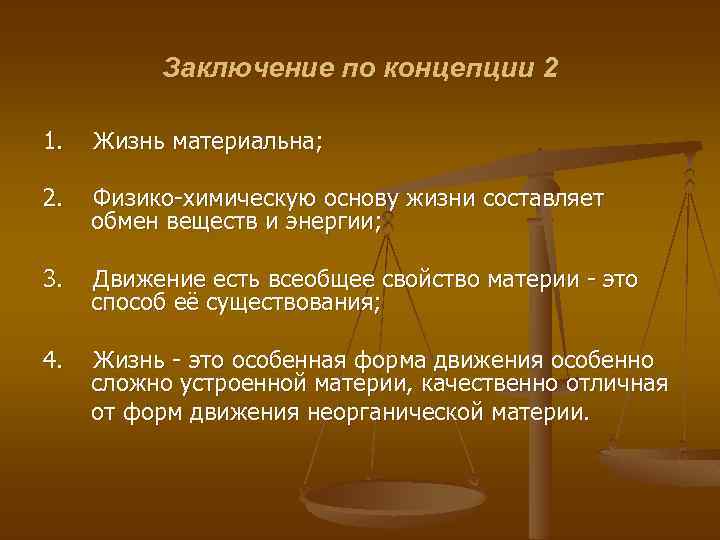 Заключение по концепции 2

1. Жизнь материальна;

2. Физико-химическую основу жизни составляет обмен веществ и энергии;

3. Движение есть всеобщее свойство материи - это способ её существования;

4. Жизнь - это особенная форма движения особенно сложно устроенной материи, качественно отличная от форм движения неорганической материи.